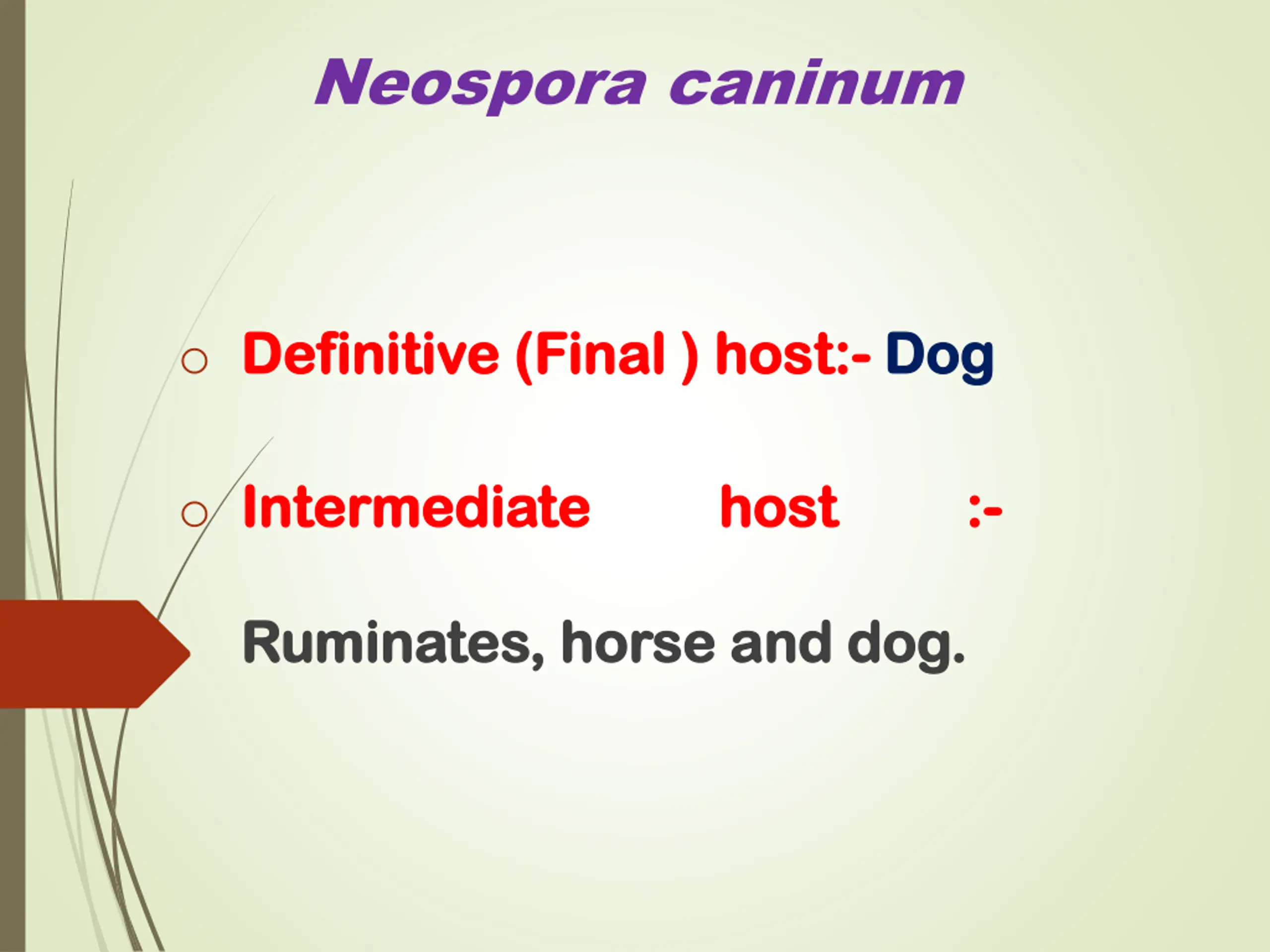 Neospora caninum

○ Definitive (Final ) host:- Dog

○ Intermediate host :- Ruminates, horse and dog.